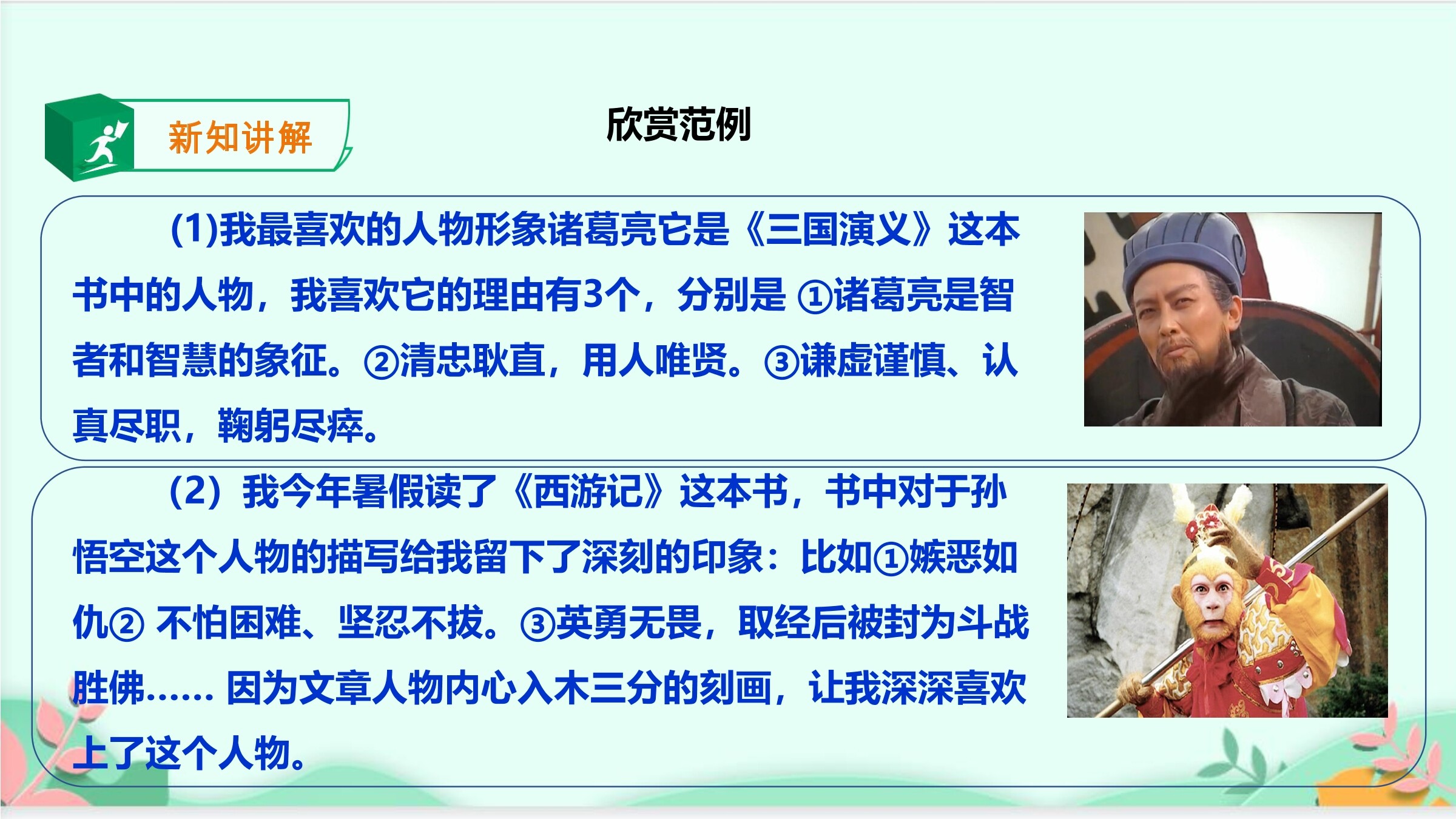 新知讲解

欣赏范例

(1)我最喜欢的人物形象诸葛亮它是《三国演义》这本书中的人物，我喜欢它的理由有3个，分别是 ①诸葛亮是智者和智慧的象征。②清忠耿直，用人唯贤。③谦虚谨慎、认真尽职，鞠躬尽瘁。

（2）我今年暑假读了《西游记》这本书，书中对于孙悟空这个人物的描写给我留下了深刻的印象：比如①嫉恶如仇② 不怕困难、坚忍不拔。③英勇无畏，取经后被封为斗战胜佛...... 因为文章人物内心入木三分的刻画，让我深深喜欢上了这个人物。